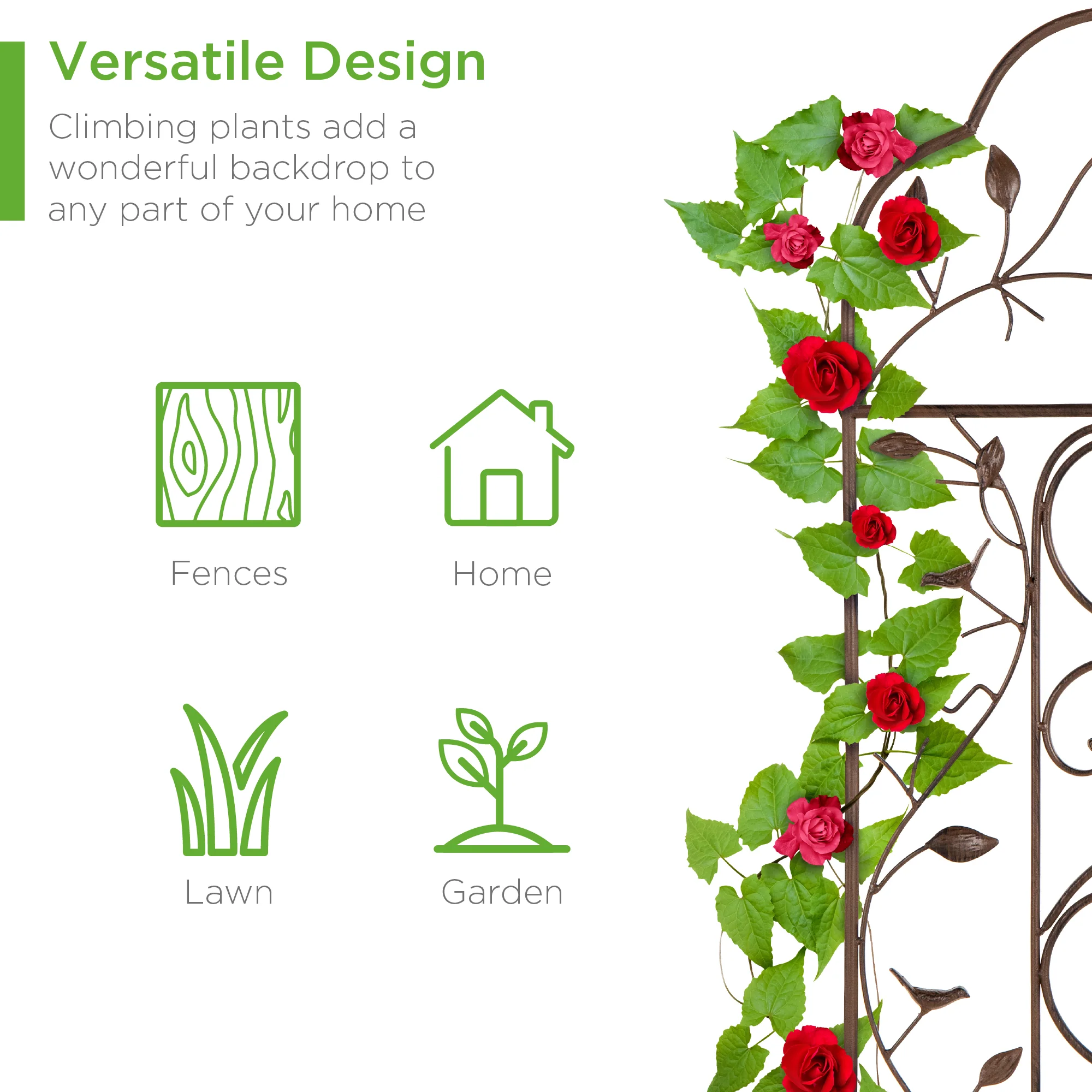 Versatile Design

Climbing plants add a wonderful backdrop to any part of your home

Fences

Home

Lawn

Garden